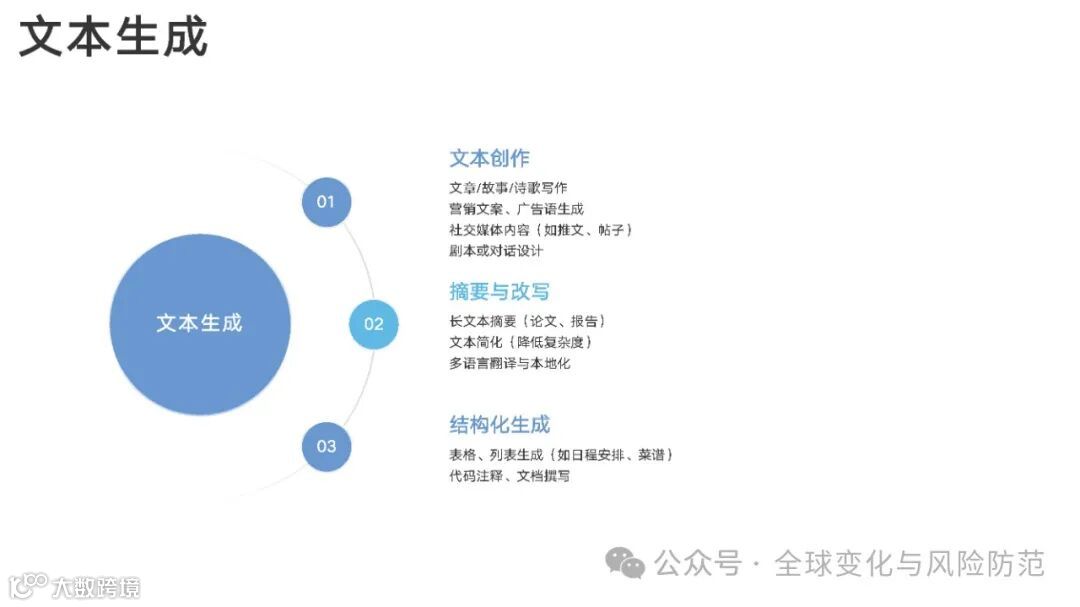 文本生成

文本生成

01

02

03

文本创作
文章/故事/诗歌写作
营销文案、广告语生成
社交媒体内容（如推文、帖子）
剧本或对话设计

摘要与改写
长文本摘要（论文、报告）
文本简化（降低复杂度）
多语言翻译与本地化

结构化生成
表格、列表生成（如日程安排、菜谱）
代码注释、文档撰写

公众号 · 全球变化与风险防范

大数跨境